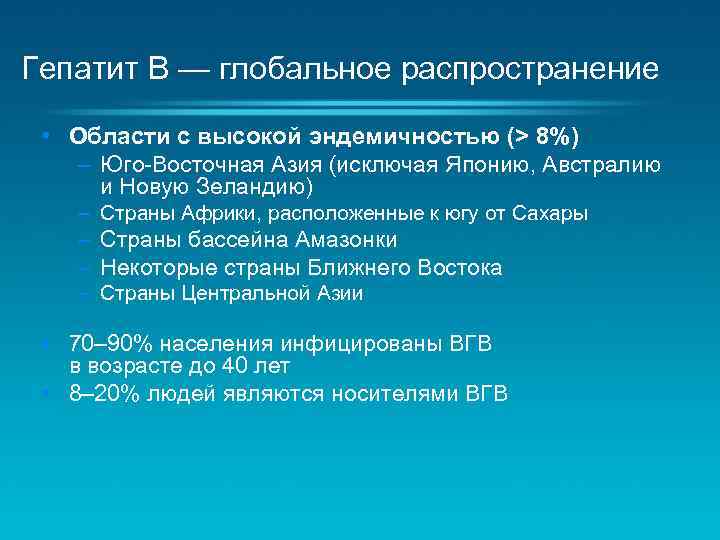 Гепатит В — глобальное распространение

• Области с высокой эндемичностью (> 8%)
– Юго-Восточная Азия (исключая Японию, Австралию и Новую Зеландию)
– Страны Африки, расположенные к югу от Сахары
– Страны бассейна Амазонки
– Некоторые страны Ближнего Востока
– Страны Центральной Азии

• 70–90% населения инфицированы ВГВ в возрасте до 40 лет
• 8–20% людей являются носителями ВГВ